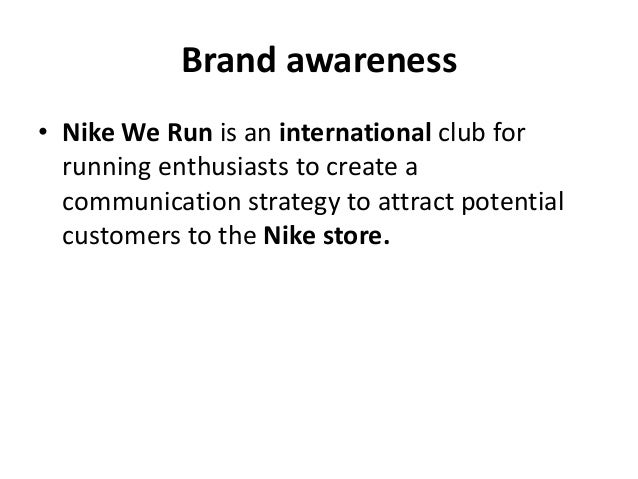 Brand awareness

• Nike We Run is an international club for running enthusiasts to create a communication strategy to attract potential customers to the Nike store.